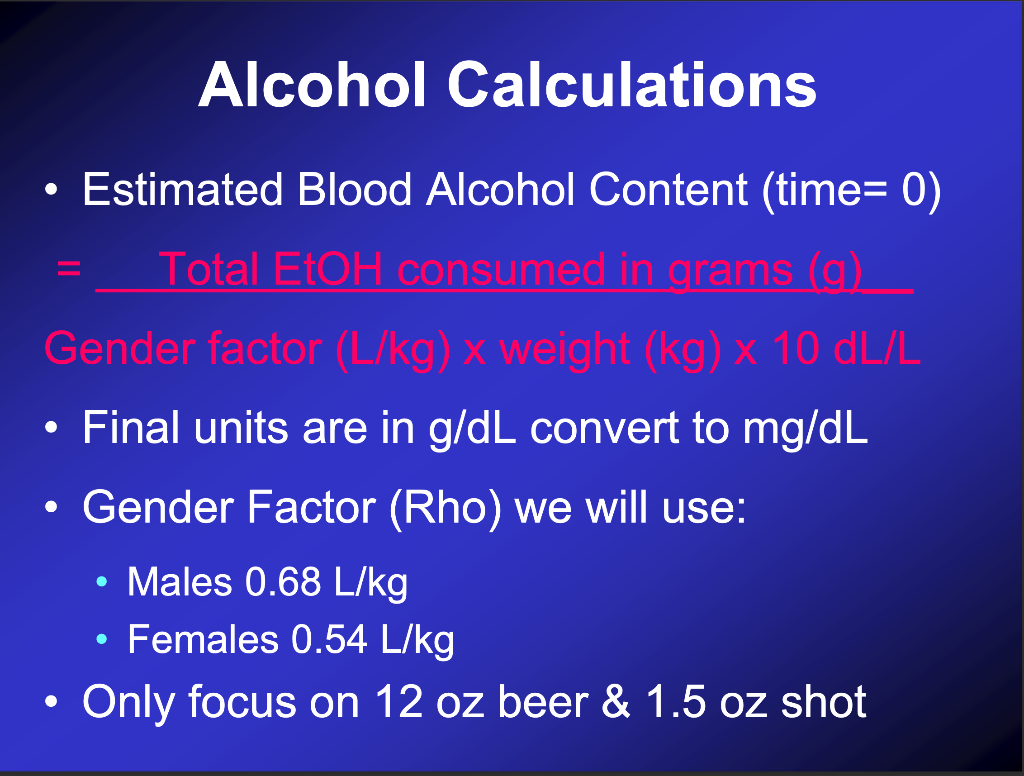 Alcohol Calculations

• Estimated Blood Alcohol Content (time= 0)

= Total EtOH consumed in grams (g)

Gender factor (L/kg) x weight (kg) x 10 dL/L

• Final units are in g/dL convert to mg/dL

• Gender Factor (Rho) we will use:

• Males 0.68 L/kg

• Females 0.54 L/kg

• Only focus on 12 oz beer & 1.5 oz shot